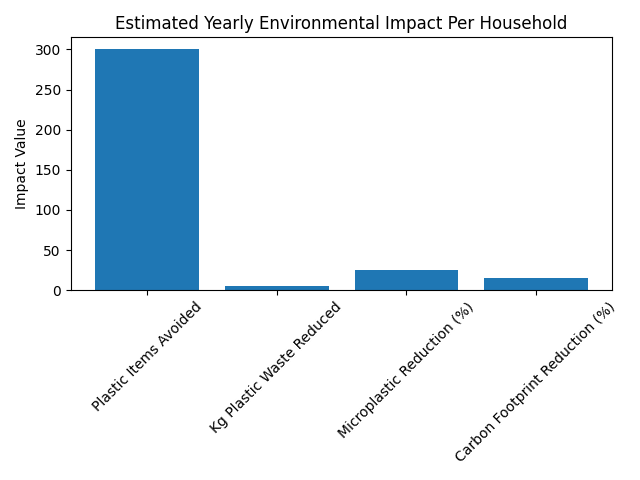 Estimated Yearly Environmental Impact Per Household

Impact Value

300
250
200
150
100
50
0

Plastic Items Avoided
Kg Plastic Waste Reduced
Microplastic Reduction (%)
Carbon Footprint Reduction (%)